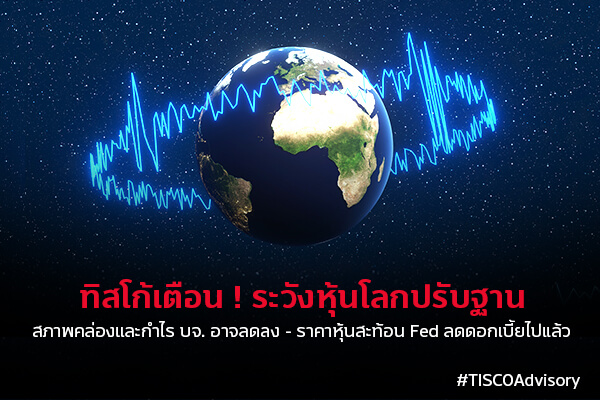 ทิสโก้เตือน ! ระวังหุ้นโลกปรับฐาน

สภาพคล่องและกำไร บจ. อาจลดลง - ราคาหุ้นสะท้อน Fed ลดดอกเบี้ยไปแล้ว

#TISCOAdvisory